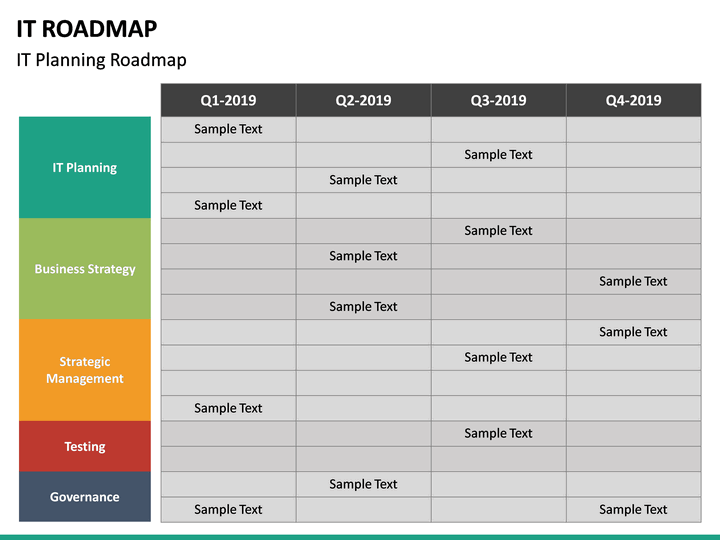 IT ROADMAP

IT Planning Roadmap

| | Q1-2019 | Q2-2019 | Q3-2019 | Q4-2019 |
|---|---|---|---|---|
| IT Planning | Sample Text | | | |
| | | | Sample Text | |
| | | Sample Text | | |
| | Sample Text | | | |
| Business Strategy | | | Sample Text | |
| | | Sample Text | | |
| | | | | Sample Text |
| | | Sample Text | | |
| Strategic Management | | | | Sample Text |
| | | | Sample Text | |
| | | | | |
| | Sample Text | | | |
| Testing | | | Sample Text | |
| | | | | |
| Governance | | Sample Text | | |
| | Sample Text | | | Sample Text |